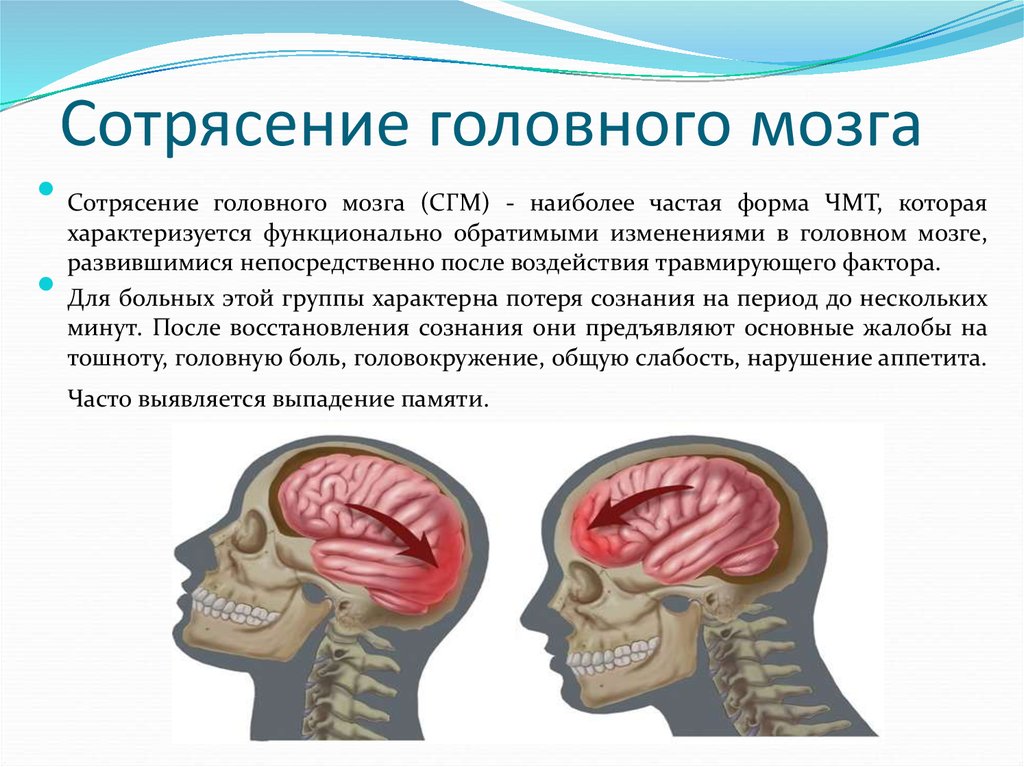 Сотрясение головного мозга

Сотрясение головного мозга (СГМ) - наиболее частая форма ЧМТ, которая характеризуется функционально обратимыми изменениями в головном мозге, развившимися непосредственно после воздействия травмирующего фактора.

Для больных этой группы характерна потеря сознания на период до нескольких минут. После восстановления сознания они предъявляют основные жалобы на тошноту, головную боль, головокружение, общую слабость, нарушение аппетита.

Часто выявляется выпадение памяти.